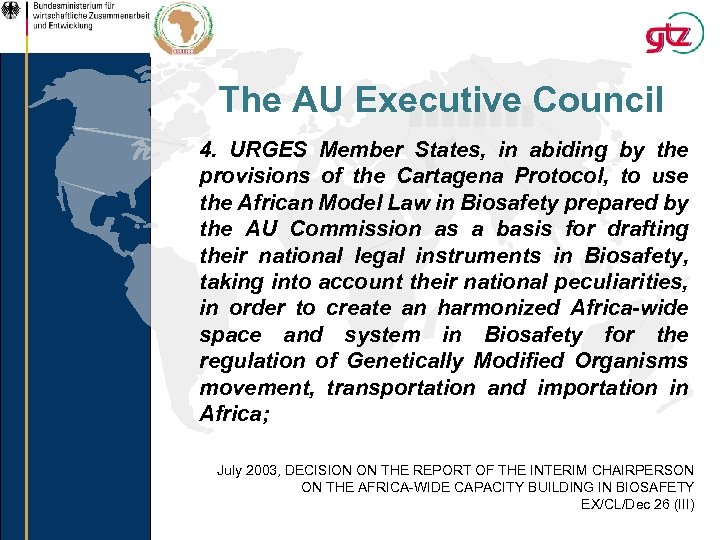 Bundesministerium für wirtschaftliche Zusammenarbeit und Entwicklung

gtz

The AU Executive Council

4. URGES Member States, in abiding by the provisions of the Cartagena Protocol, to use the African Model Law in Biosafety prepared by the AU Commission as a basis for drafting their national legal instruments in Biosafety, taking into account their national peculiarities, in order to create an harmonized Africa-wide space and system in Biosafety for the regulation of Genetically Modified Organisms movement, transportation and importation in Africa;

July 2003, DECISION ON THE REPORT OF THE INTERIM CHAIRPERSON ON THE AFRICA-WIDE CAPACITY BUILDING IN BIOSAFETY EX/CL/Dec 26 (III)